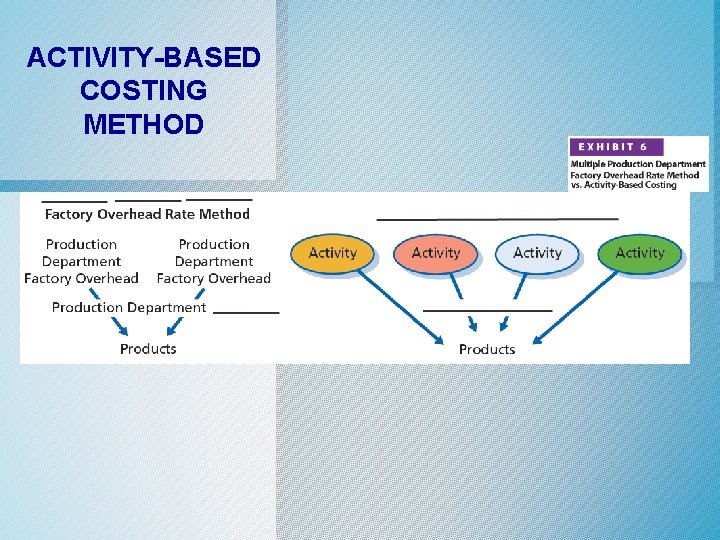 ACTIVITY-BASED COSTING METHOD

EXHIBIT 6
Multiple Production Department Factory Overhead Rate Method vs. Activity-Based Costing

Factory Overhead Rate Method

Production Department Factory Overhead

Production Department Factory Overhead

Production Department

Products

Activity

Activity

Activity

Activity

Products